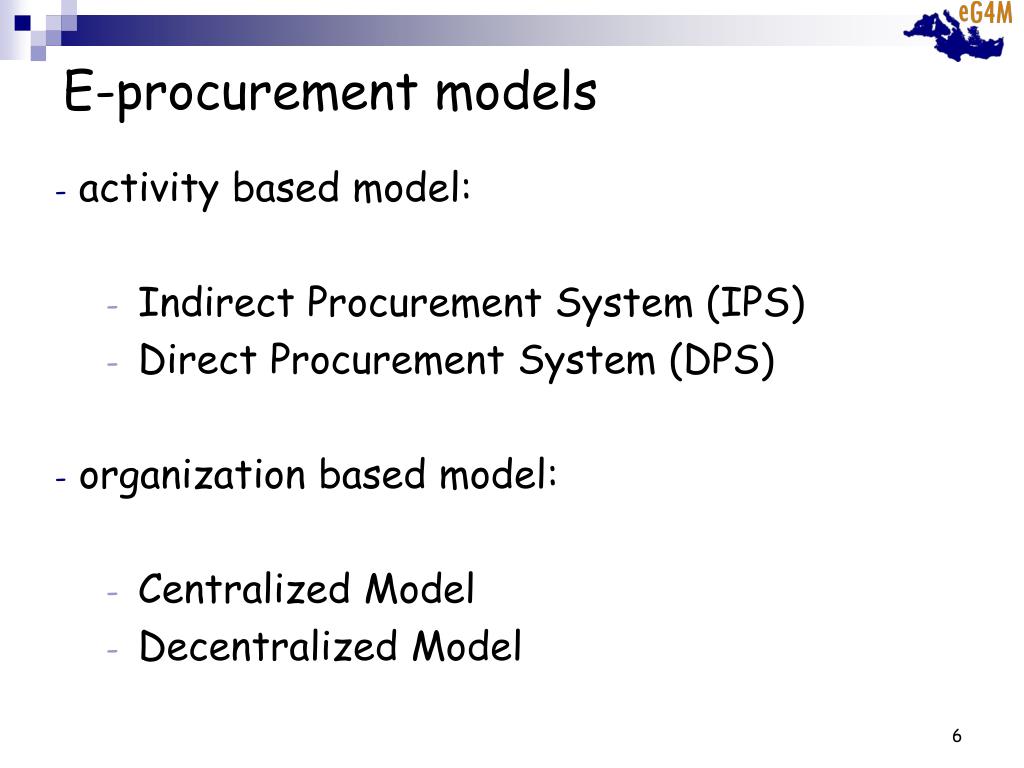 eG4M

E-procurement models

- activity based model:

- Indirect Procurement System (IPS)
- Direct Procurement System (DPS)

- organization based model:

- Centralized Model
- Decentralized Model

6